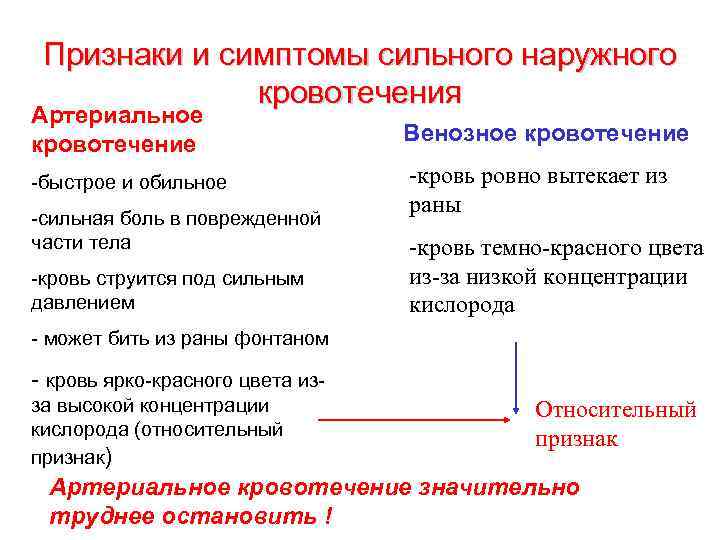 Признаки и симптомы сильного наружного кровотечения

Артериальное кровотечение

-быстрое и обильное

-сильная боль в поврежденной части тела

-кровь струится под сильным давлением

- может бить из раны фонтаном

- кровь ярко-красного цвета из-за высокой концентрации кислорода (относительный признак)

Венозное кровотечение

-кровь ровно вытекает из раны

-кровь темно-красного цвета из-за низкой концентрации кислорода

Относительный признак

Артериальное кровотечение значительно труднее остановить !